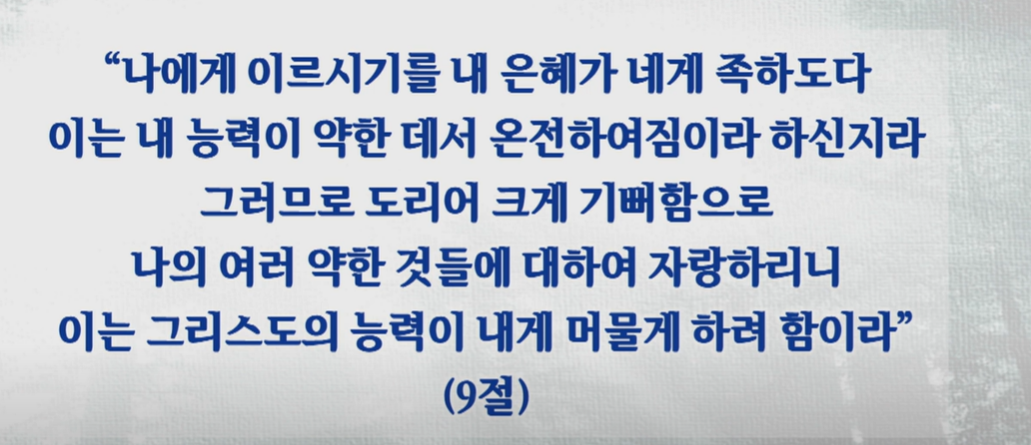 “나에게 이르시기를 내 은혜가 네게 족하도다
이는 내 능력이 약한 데서 온전하여짐이라 하신지라
그러므로 도리어 크게 기뻐함으로
나의 여러 약한 것들에 대하여 자랑하리니
이는 그리스도의 능력이 내게 머물게 하려 함이라”
(9절)